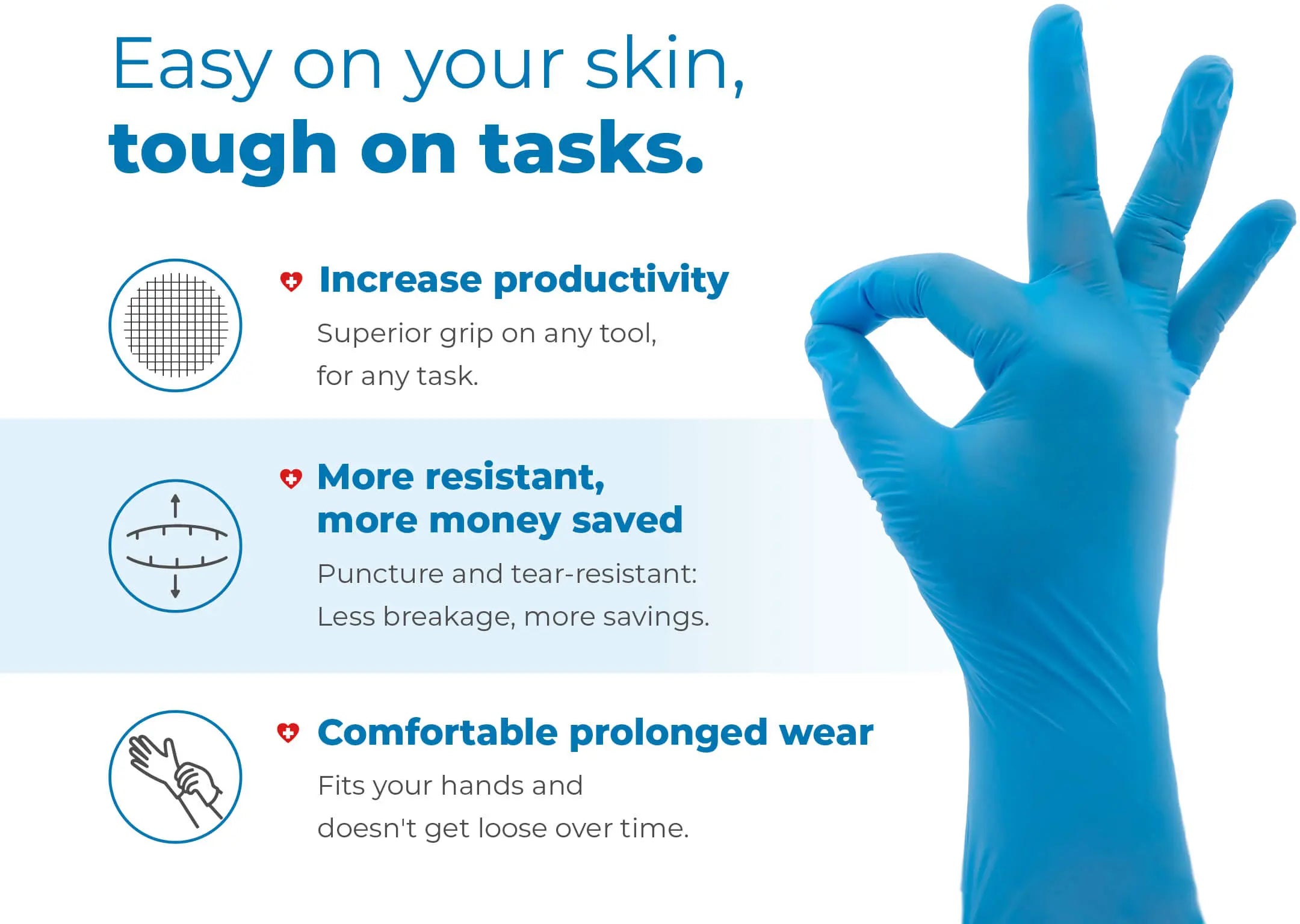 Easy on your skin,
tough on tasks.

Increase productivity

Superior grip on any tool, for any task.

More resistant, more money saved

Puncture and tear-resistant: Less breakage, more savings.

Comfortable prolonged wear

Fits your hands and doesn't get loose over time.